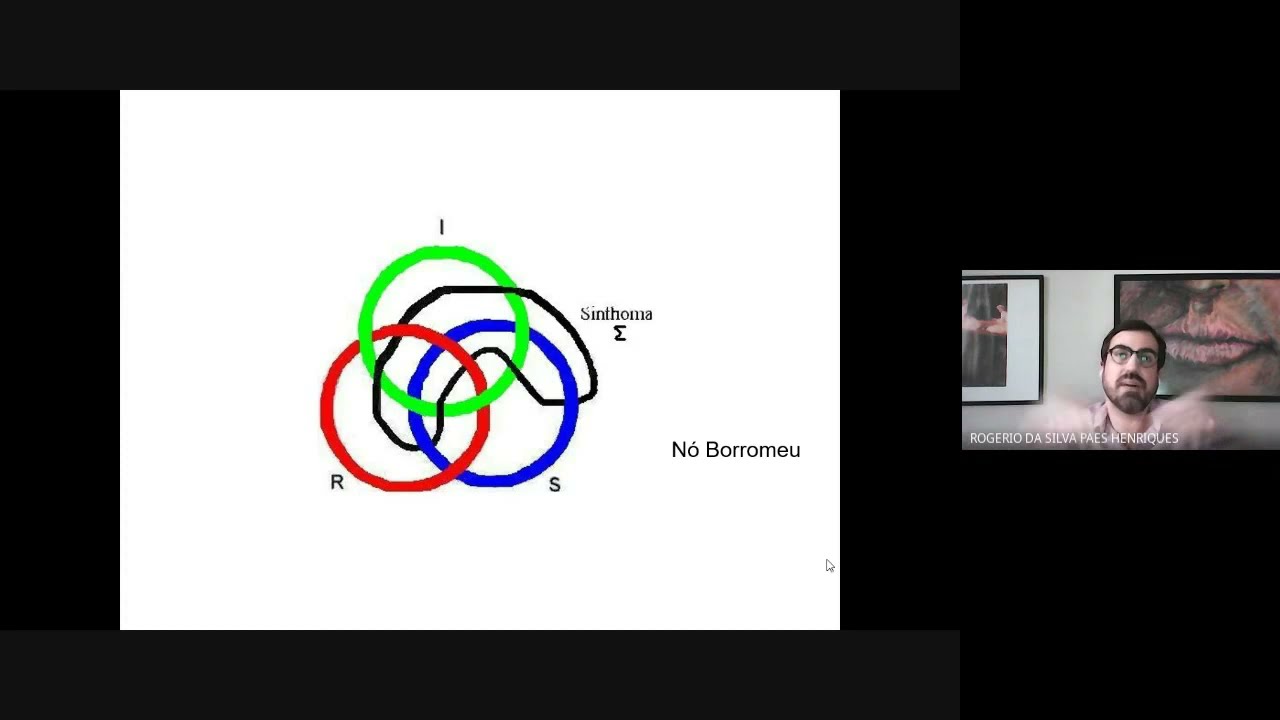 I

Sinthoma
$\Sigma$

R

S

Nó Borromeu

ROGERIO DA SILVA PAES HENRIQUES